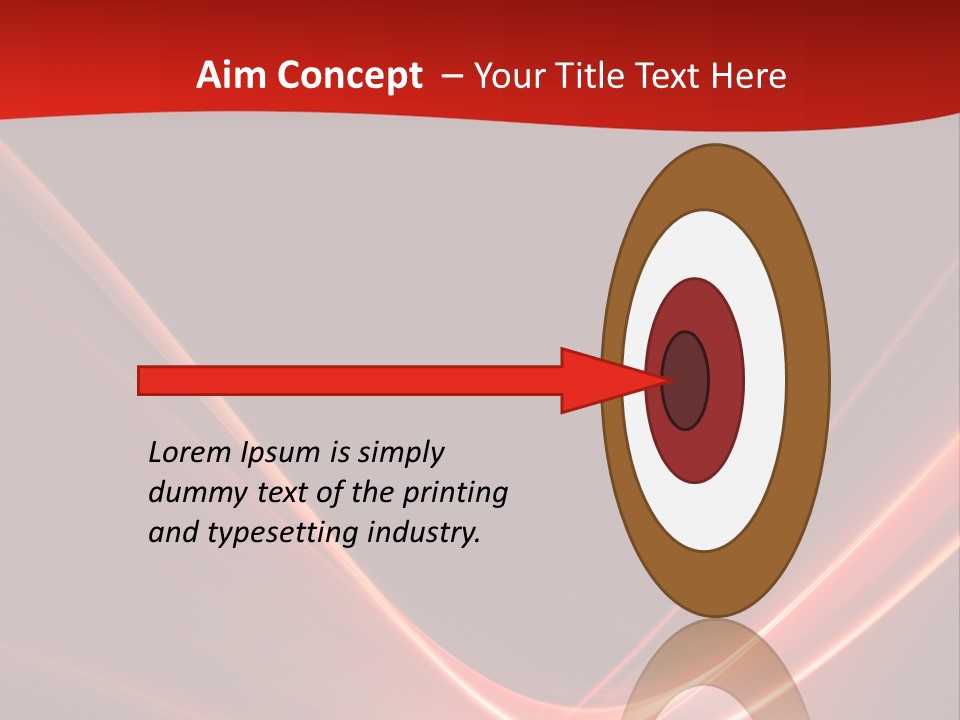 Aim Concept – Your Title Text Here

Lorem Ipsum is simply dummy text of the printing and typesetting industry.